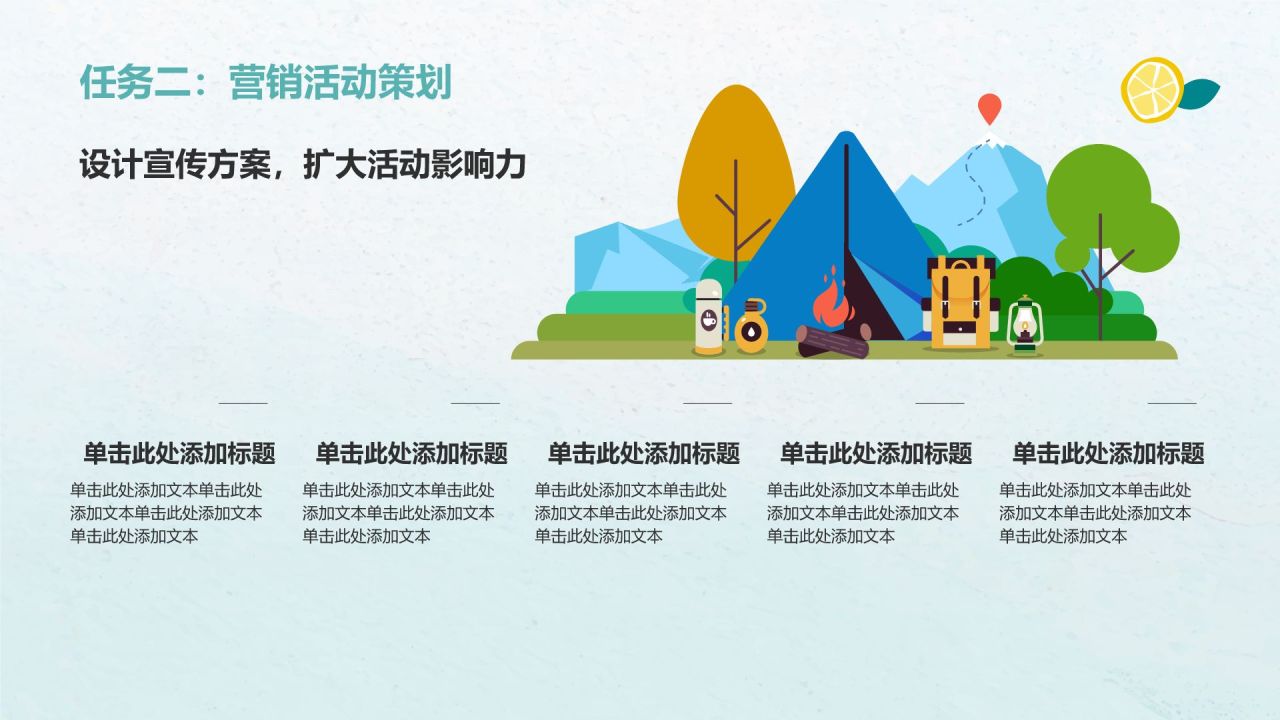 任务二：营销活动策划

设计宣传方案，扩大活动影响力

单击此处添加标题

单击此处添加文本单击此处添加文本单击此处添加文本单击此处添加文本

单击此处添加标题

单击此处添加文本单击此处添加文本单击此处添加文本单击此处添加文本

单击此处添加标题

单击此处添加文本单击此处添加文本单击此处添加文本单击此处添加文本

单击此处添加标题

单击此处添加文本单击此处添加文本单击此处添加文本单击此处添加文本

单击此处添加标题

单击此处添加文本单击此处添加文本单击此处添加文本单击此处添加文本